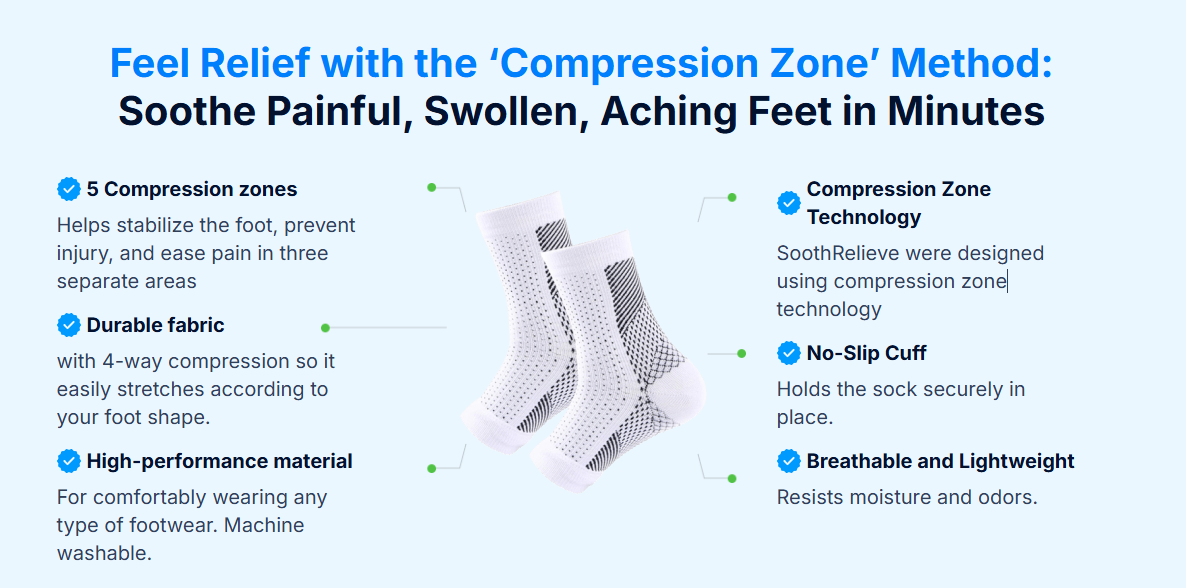 Feel Relief with the ‘Compression Zone’ Method:
Soothe Painful, Swollen, Aching Feet in Minutes

5 Compression zones
Helps stabilize the foot, prevent injury, and ease pain in three separate areas

Durable fabric
with 4-way compression so it easily stretches according to your foot shape.

High-performance material
For comfortably wearing any type of footwear. Machine washable.

Compression Zone Technology
SoothRelieve were designed using compression zone technology

No-Slip Cuff
Holds the sock securely in place.

Breathable and Lightweight
Resists moisture and odors.